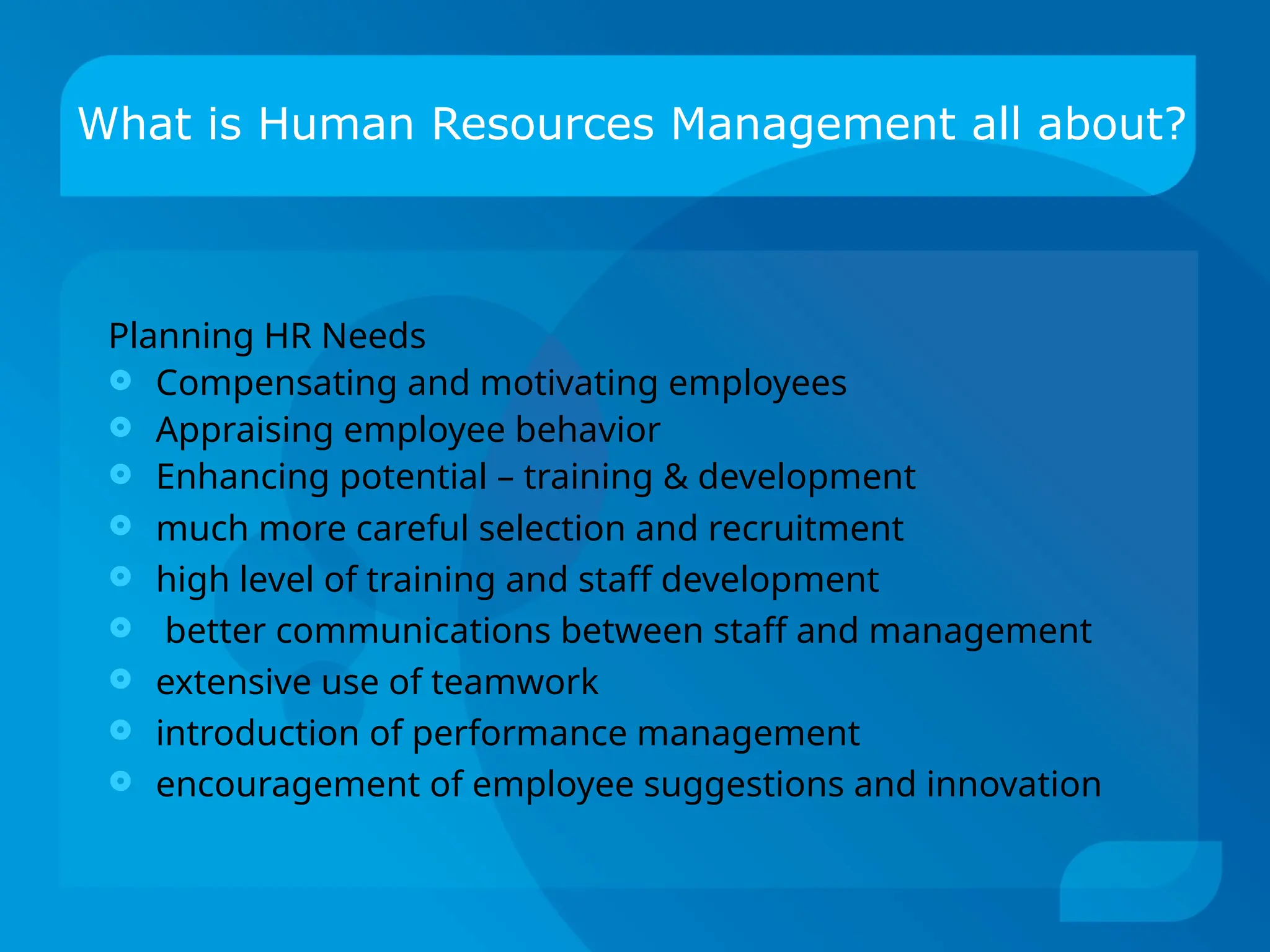 What is Human Resources Management all about?

Planning HR Needs
- Compensating and motivating employees
- Appraising employee behavior
- Enhancing potential – training & development
- much more careful selection and recruitment
- high level of training and staff development
- better communications between staff and management
- extensive use of teamwork
- introduction of performance management
- encouragement of employee suggestions and innovation